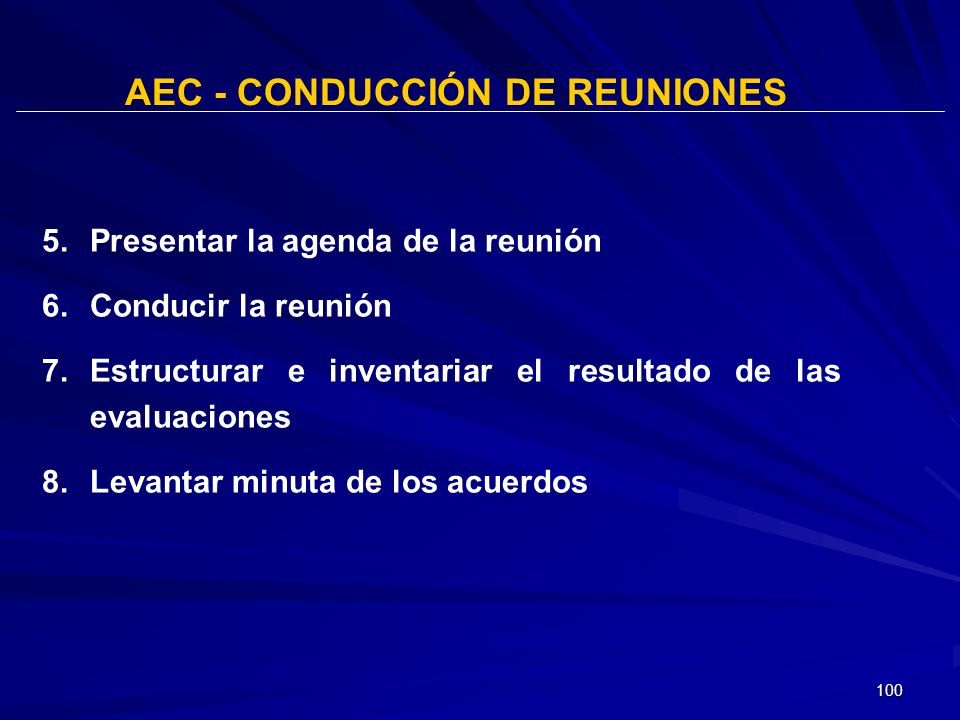 AEC - CONDUCCIÓN DE REUNIONES

5. Presentar la agenda de la reunión

6. Conducir la reunión

7. Estructurar e inventariar el resultado de las evaluaciones

8. Levantar minuta de los acuerdos

100